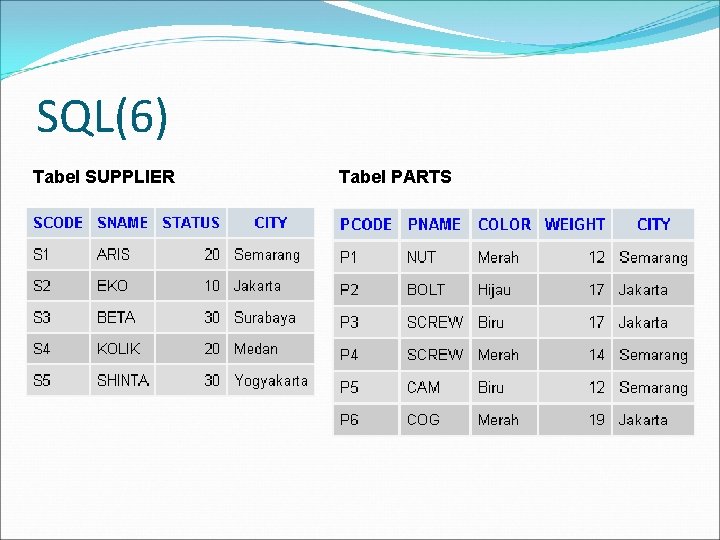 SQL(6)

Tabel SUPPLIER

| SCODE | SNAME | STATUS | CITY |
|---|---|---|---|
| S1 | ARIS | 20 | Semarang |
| S2 | EKO | 10 | Jakarta |
| S3 | BETA | 30 | Surabaya |
| S4 | KOLIK | 20 | Medan |
| S5 | SHINTA | 30 | Yogyakarta |

Tabel PARTS

| PCODE | PNAME | COLOR | WEIGHT | CITY |
|---|---|---|---|---|
| P1 | NUT | Merah | 12 | Semarang |
| P2 | BOLT | Hijau | 17 | Jakarta |
| P3 | SCREW | Biru | 17 | Jakarta |
| P4 | SCREW | Merah | 14 | Semarang |
| P5 | CAM | Biru | 12 | Semarang |
| P6 | COG | Merah | 19 | Jakarta |